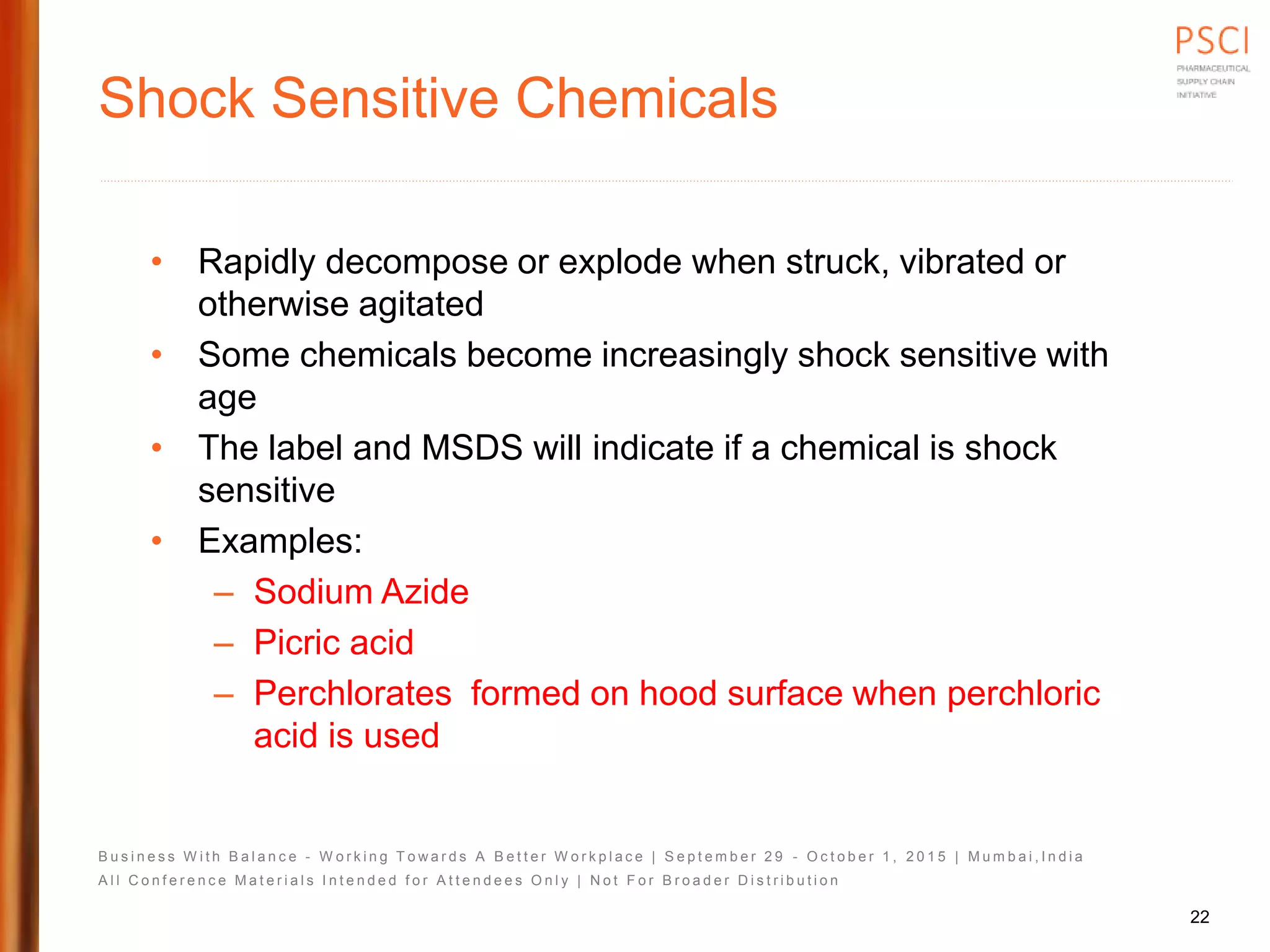 PSCI
PHARMACEUTICAL SUPPLY CHAIN INITIATIVE

Shock Sensitive Chemicals

• Rapidly decompose or explode when struck, vibrated or otherwise agitated
• Some chemicals become increasingly shock sensitive with age
• The label and MSDS will indicate if a chemical is shock sensitive
• Examples:
– Sodium Azide
– Picric acid
– Perchlorates formed on hood surface when perchloric acid is used

Business With Balance - Working Towards A Better Workplace | September 29 - October 1, 2015 | Mumbai,India
All Conference Materials Intended for Attendees Only | Not For Broader Distribution

22